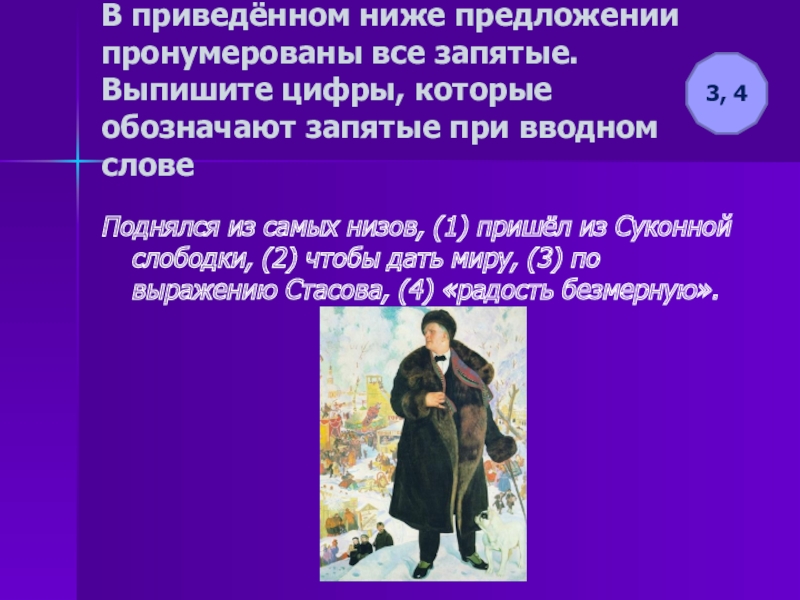 В приведённом ниже предложении пронумерованы все запятые. Выпишите цифры, которые обозначают запятые при вводном слове

3, 4

Поднялся из самых низов, (1) пришёл из Суконной слободки, (2) чтобы дать миру, (3) по выражению Стасова, (4) «радость безмерную».